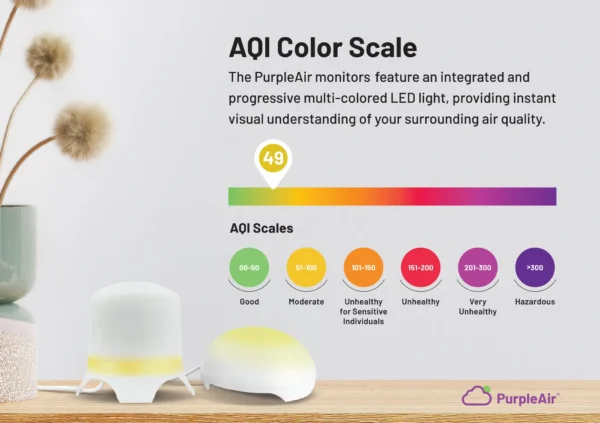 AQI Color Scale

The PurpleAir monitors feature an integrated and progressive multi-colored LED light, providing instant visual understanding of your surrounding air quality.

49

AQI Scales

00-50
Good

51-100
Moderate

101-150
Unhealthy for Sensitive Individuals

151-200
Unhealthy

201-300
Very Unhealthy

>300
Hazardous

PurpleAir®